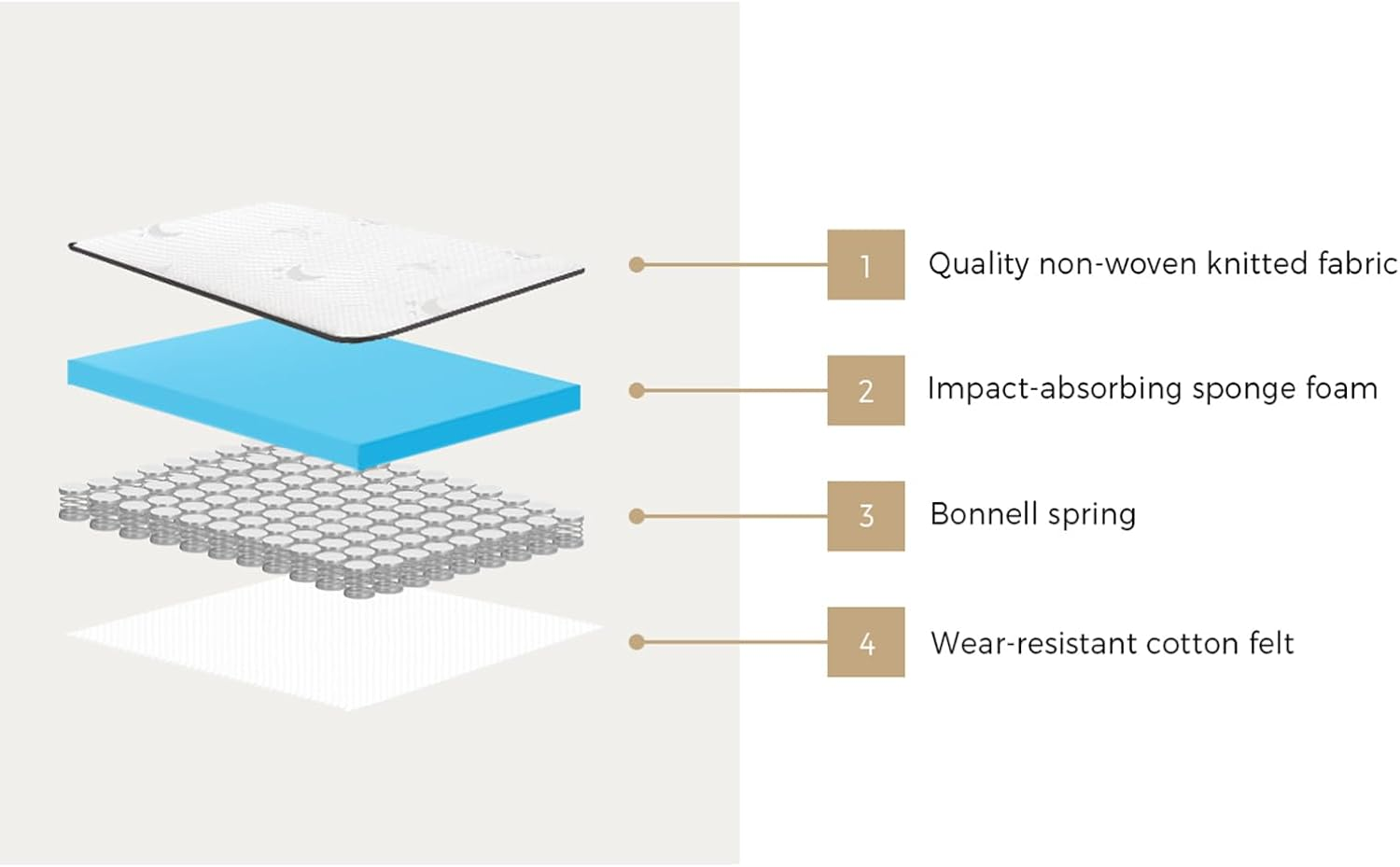 1 Quality non-woven knitted fabric

2 Impact-absorbing sponge foam

3 Bonnell spring

4 Wear-resistant cotton felt